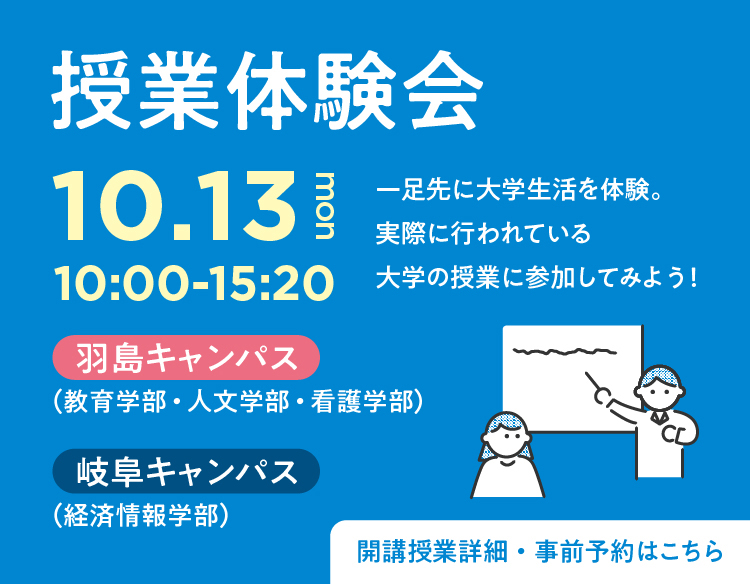 授業体験会

10.13 mon
10:00-15:20

一足先に大学生活を体験。
実際に行われている
大学の授業に参加してみよう！

羽島キャンパス
（教育学部・人文学部・看護学部）

岐阜キャンパス
（経済情報学部）

開講授業詳細・事前予約はこちら